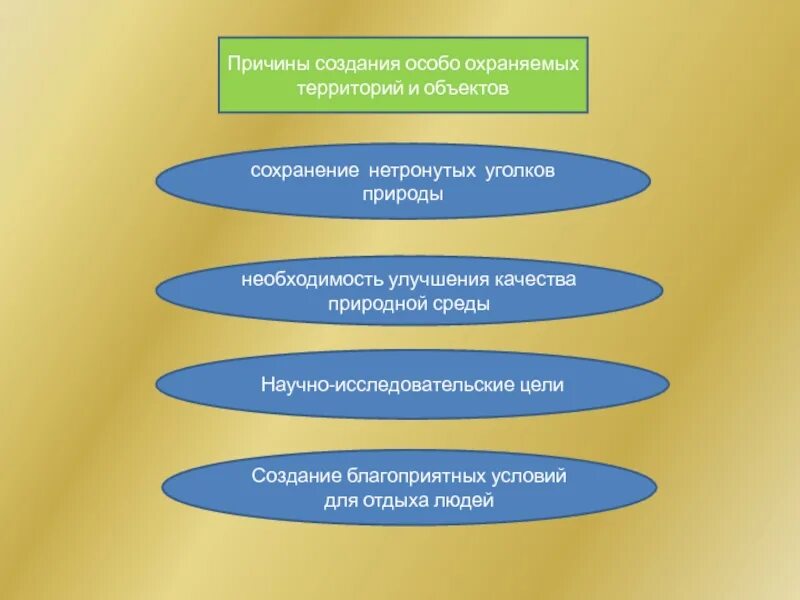 Причины создания особо охраняемых территорий и объектов

сохранение нетронутых уголков природы

необходимость улучшения качества природной среды

Научно-исследовательские цели

Создание благоприятных условий для отдыха людей